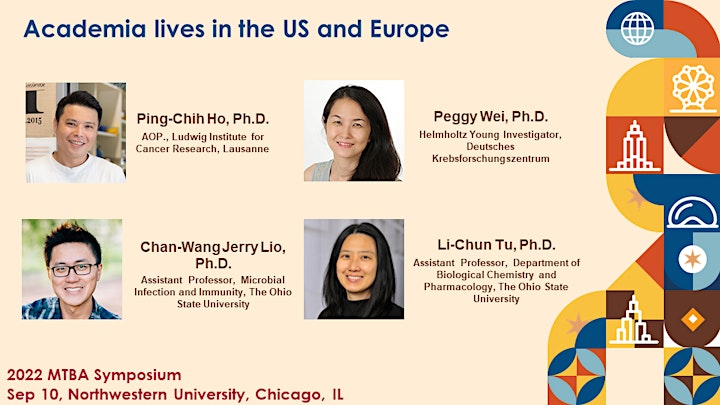 Academia lives in the US and Europe

2015

Ping-Chih Ho, Ph.D.
AOP., Ludwig Institute for Cancer Research, Lausanne

Peggy Wei, Ph.D.
Helmholtz Young Investigator, Deutsches Krebsforschungszentrum

Chan-Wang Jerry Lio, Ph.D.
Assistant Professor, Microbial Infection and Immunity, The Ohio State University

Li-Chun Tu, Ph.D.
Assistant Professor, Department of Biological Chemistry and Pharmacology, The Ohio State University

2022 MTBA Symposium
Sep 10, Northwestern University, Chicago, IL